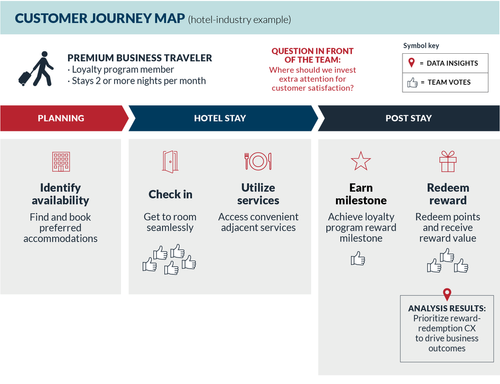 CUSTOMER JOURNEY MAP (hotel-industry example)

PREMIUM BUSINESS TRAVELER
· Loyalty program member
· Stays 2 or more nights per month

QUESTION IN FRONT OF THE TEAM:
Where should we invest extra attention for customer satisfaction?

Symbol key
= DATA INSIGHTS
= TEAM VOTES

PLANNING

HOTEL STAY

POST STAY

Identify availability
Find and book preferred accommodations

Check in
Get to room seamlessly

Utilize services
Access convenient adjacent services

Earn milestone
Achieve loyalty program reward milestone

Redeem reward
Redeem points and receive reward value

ANALYSIS RESULTS:
Prioritize reward-redemption CX to drive business outcomes